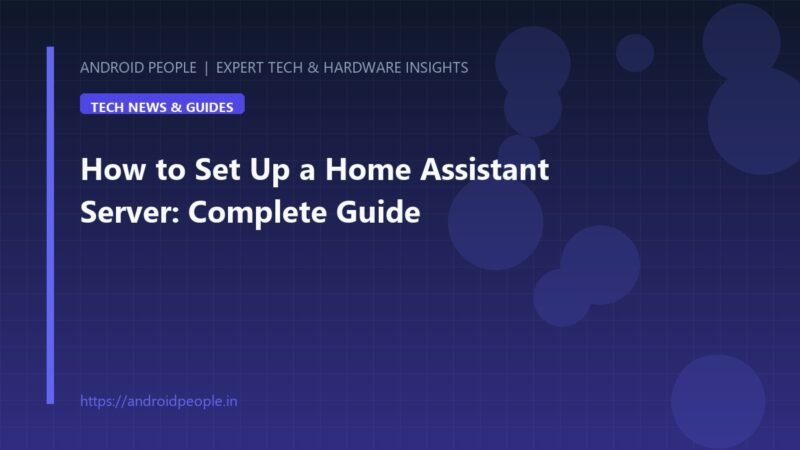 ANDROID PEOPLE | EXPERT TECH & HARDWARE INSIGHTS

TECH NEWS & GUIDES

How to Set Up a Home Assistant Server: Complete Guide

https://androidpeople.in